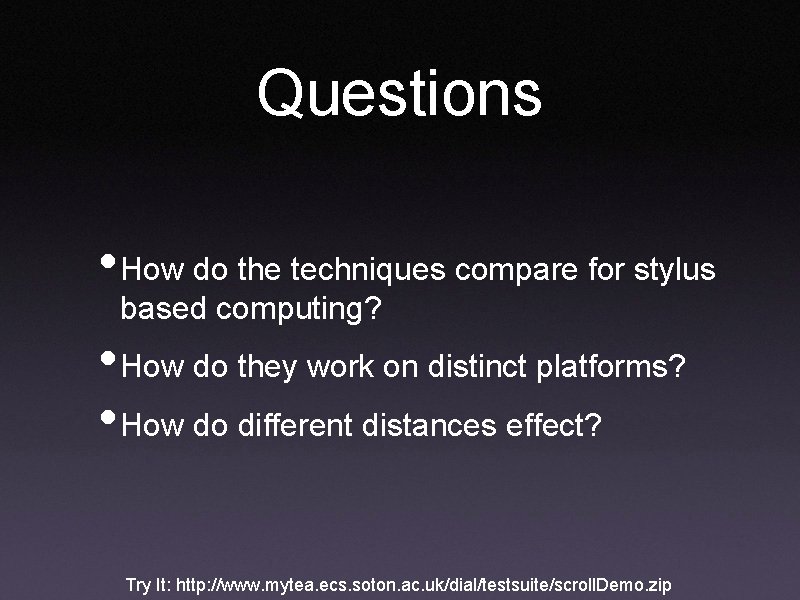 Questions

• How do the techniques compare for stylus based computing?

• How do they work on distinct platforms?

• How do different distances effect?

Try It: http://www.mytea.ecs.soton.ac.uk/dial/testsuite/scrollDemo.zip